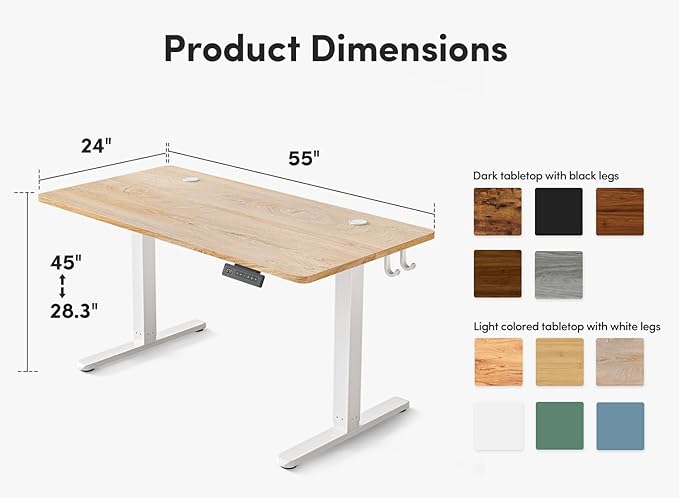 Product Dimensions

24"

55"

45"

28.3"

Dark tabletop with black legs

Light colored tabletop with white legs